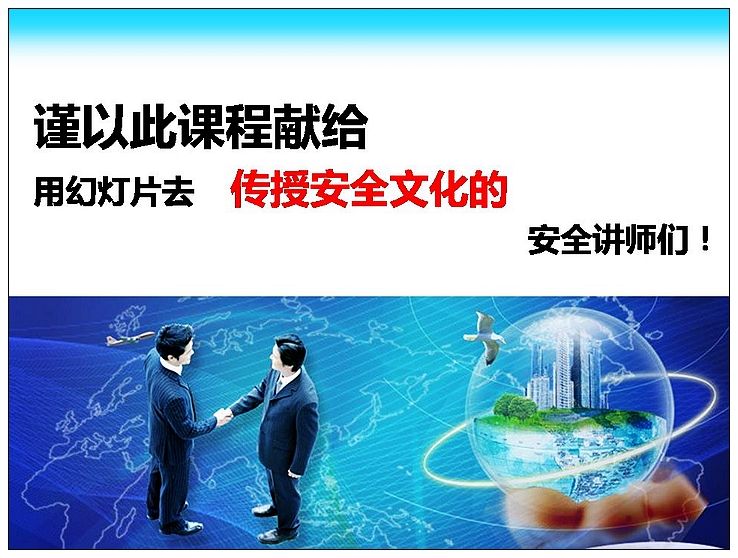 谨以此课程献给

用幻灯片去　传授安全文化的

安全讲师们！